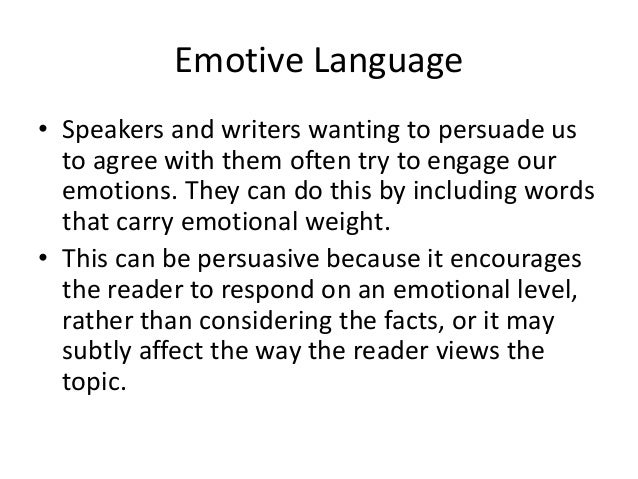 Emotive Language

• Speakers and writers wanting to persuade us to agree with them often try to engage our emotions. They can do this by including words that carry emotional weight.
• This can be persuasive because it encourages the reader to respond on an emotional level, rather than considering the facts, or it may subtly affect the way the reader views the topic.